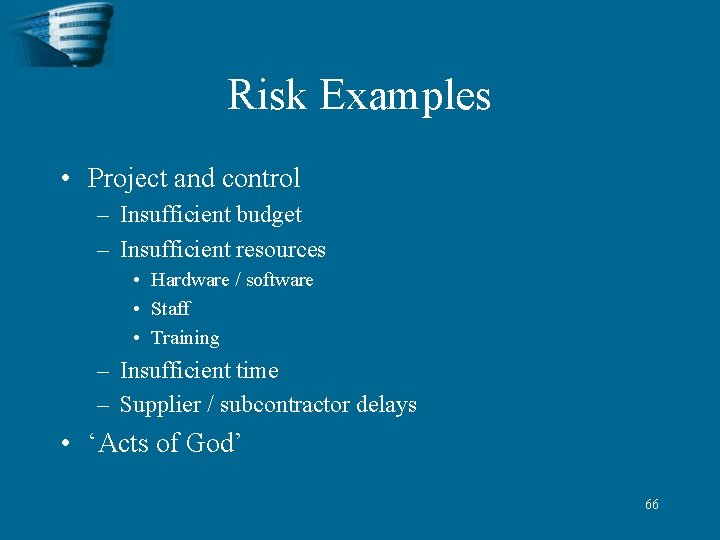 Risk Examples

• Project and control
– Insufficient budget
– Insufficient resources
• Hardware / software
• Staff
• Training
– Insufficient time
– Supplier / subcontractor delays
• ‘Acts of God’

66